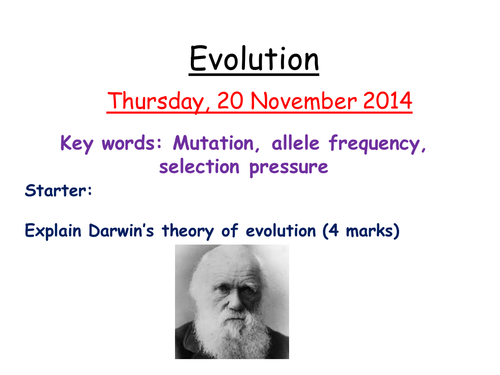 Evolution

Thursday, 20 November 2014

Key words: Mutation, allele frequency, selection pressure

Starter:

Explain Darwin's theory of evolution (4 marks)